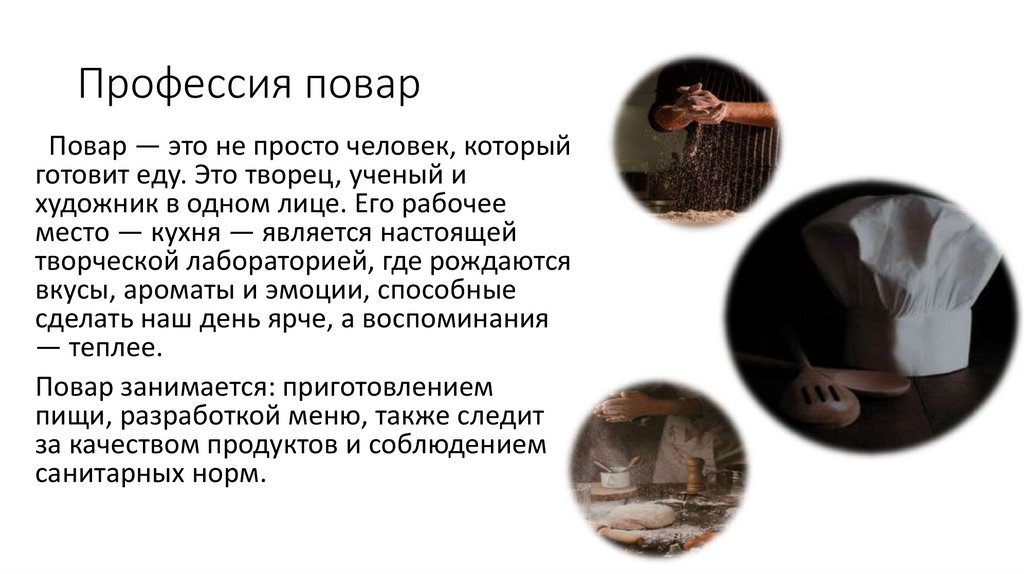 Профессия повар

Повар — это не просто человек, который готовит еду. Это творец, ученый и художник в одном лице. Его рабочее место — кухня — является настоящей творческой лабораторией, где рождаются вкусы, ароматы и эмоции, способные сделать наш день ярче, а воспоминания — теплее.

Повар занимается: приготовлением пищи, разработкой меню, также следит за качеством продуктов и соблюдением санитарных норм.